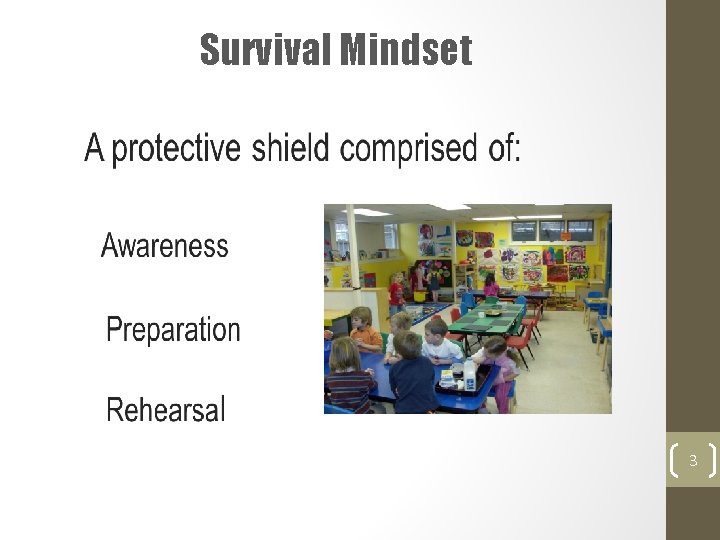 Survival Mindset

A protective shield comprised of:

Awareness

Preparation

Rehearsal

3